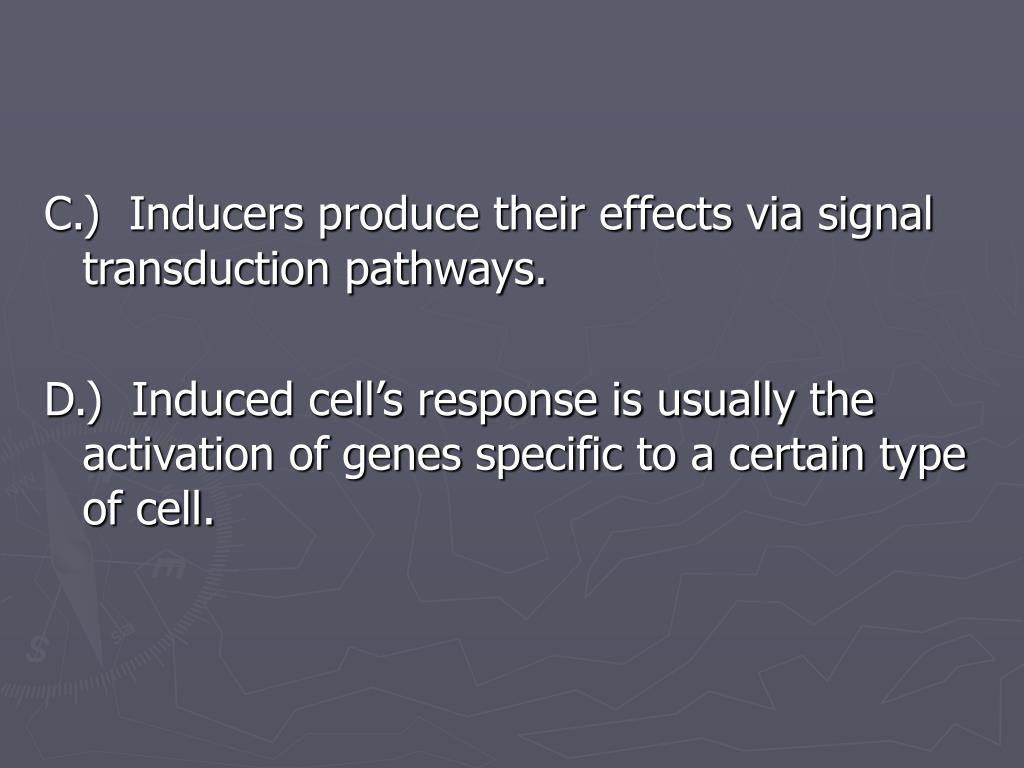 C.) Inducers produce their effects via signal transduction pathways.

D.) Induced cell’s response is usually the activation of genes specific to a certain type of cell.